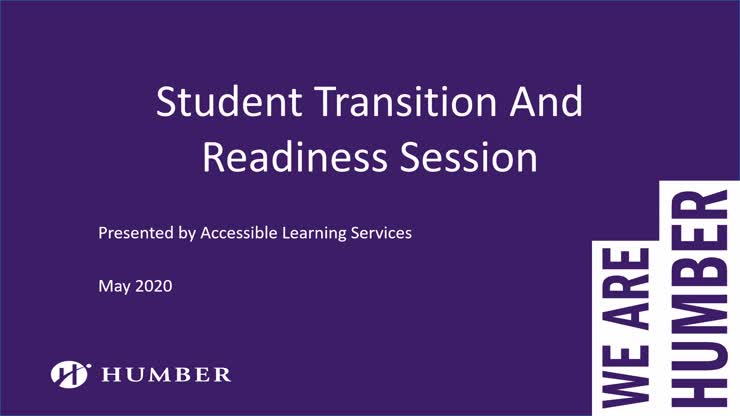 Student Transition And Readiness Session

Presented by Accessible Learning Services

May 2020

HUMBER

WE ARE HUMBER